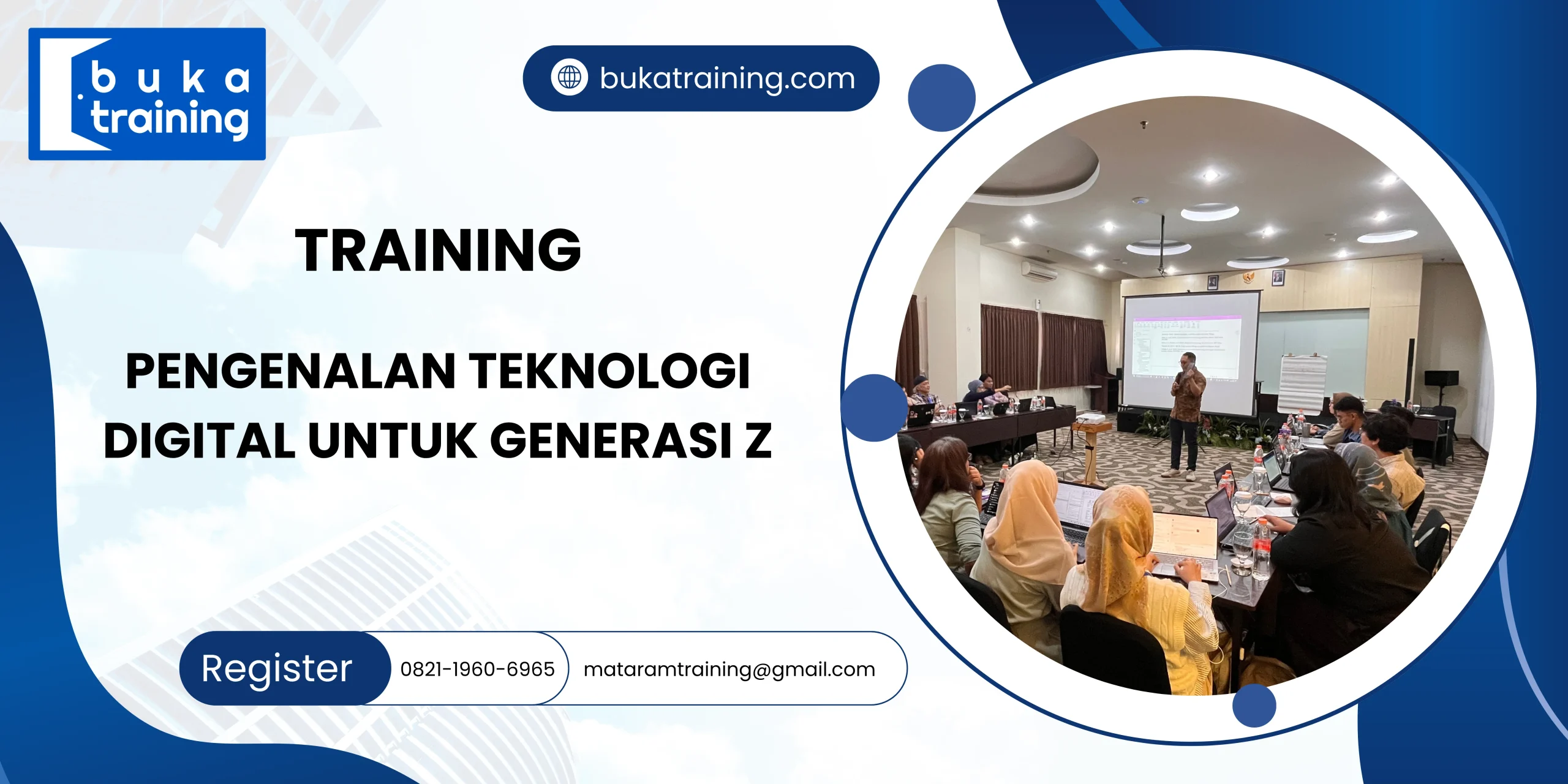 buka training

bukatraining.com

TRAINING

PENGENALAN TEKNOLOGI DIGITAL UNTUK GENERASI Z

Register

0821-1960-6965

mataramtraining@gmail.com